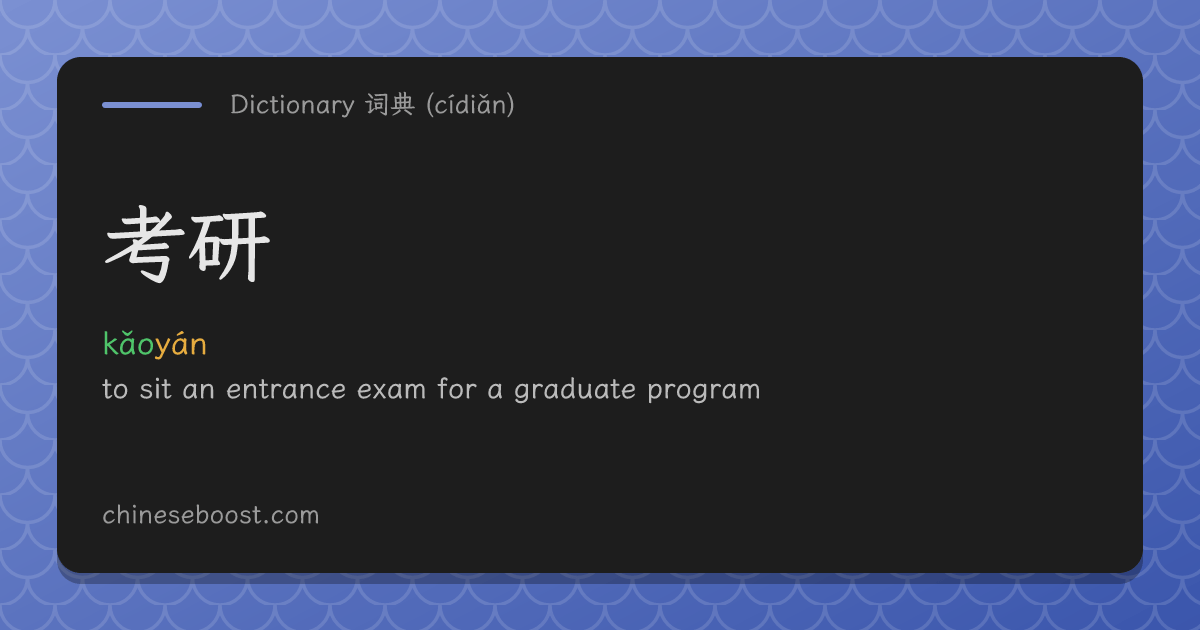 Dictionary 词典 (cídiǎn)

考研

kǎoyán
to sit an entrance exam for a graduate program

chineseboost.com